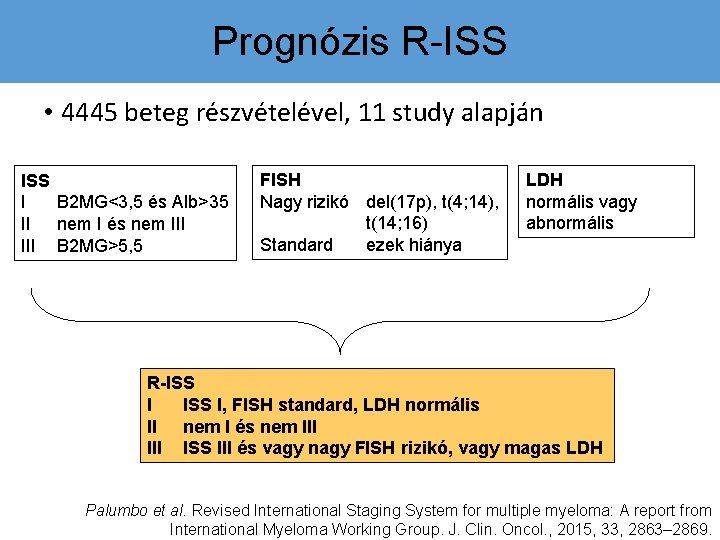 Prognózis R-ISS

• 4445 beteg részvételével, 11 study alapján

ISS
I B2MG<3,5 és Alb>35
II nem I és nem III
III B2MG>5,5

FISH
Nagy rizikó del(17p), t(4;14), t(14;16)
Standard ezek hiánya

LDH
normális vagy abnormális

R-ISS
I ISS I, FISH standard, LDH normális
II nem I és nem III
III ISS III és vagy nagy FISH rizikó, vagy magas LDH

Palumbo et al. Revised International Staging System for multiple myeloma: A report from International Myeloma Working Group. J. Clin. Oncol., 2015, 33, 2863–2869.